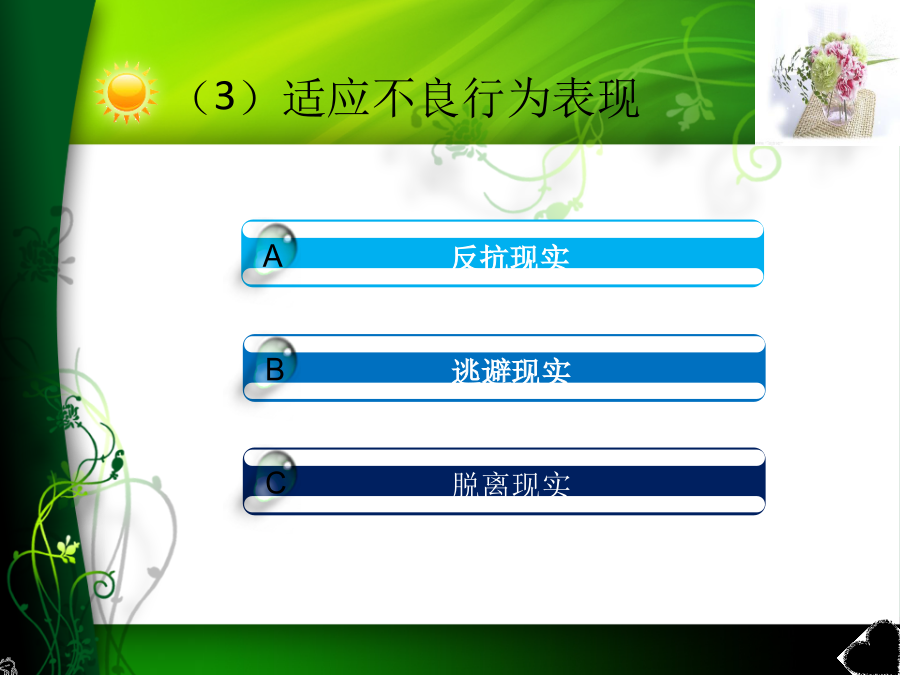 （3）适应不良行为表现

A 反抗现实

B 逃避现实

C 脱离现实